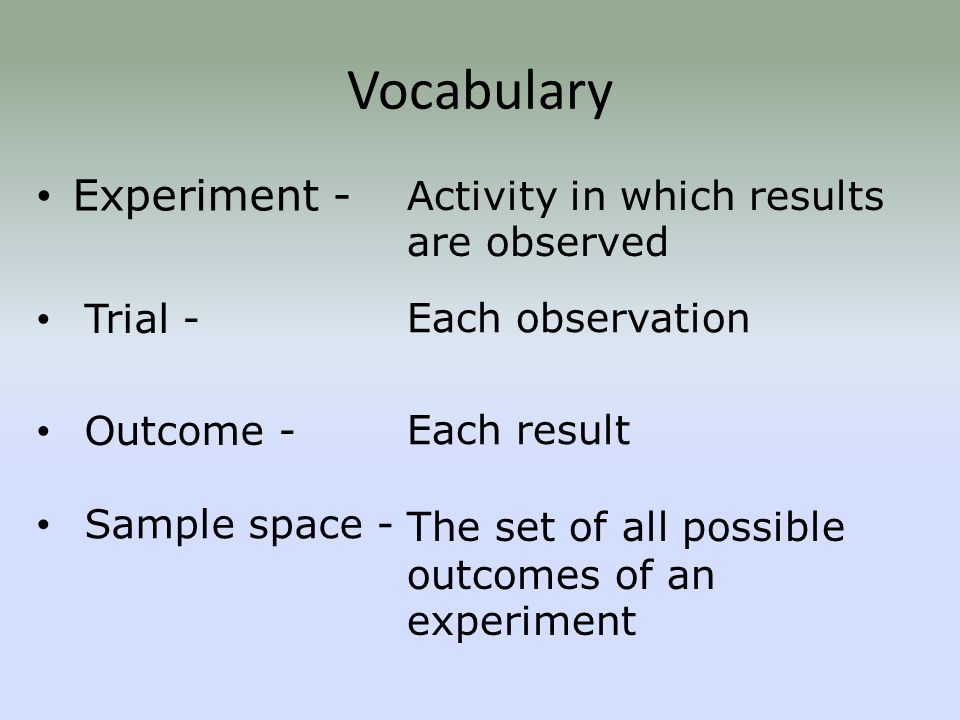 Vocabulary

• Experiment - Activity in which results are observed

• Trial - Each observation

• Outcome - Each result

• Sample space - The set of all possible outcomes of an experiment